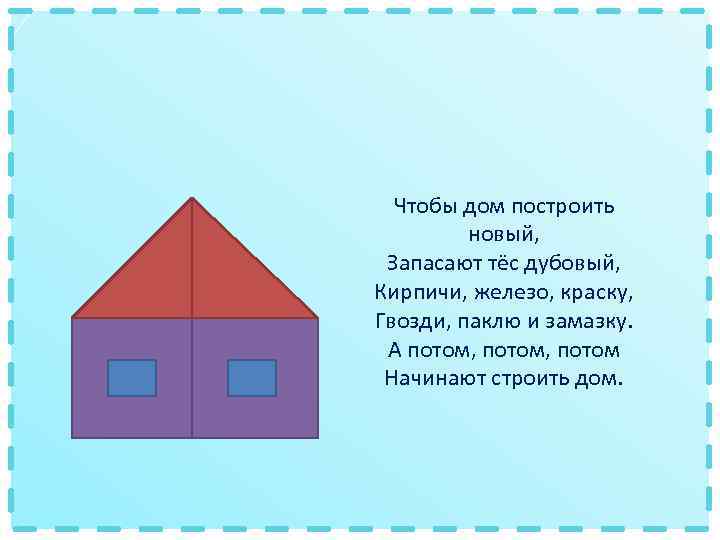 Чтобы дом построить новый,
Запасают тёс дубовый,
Кирпичи, железо, краску,
Гвозди, паклю и замазку.
А потом, потом, потом
Начинают строить дом.